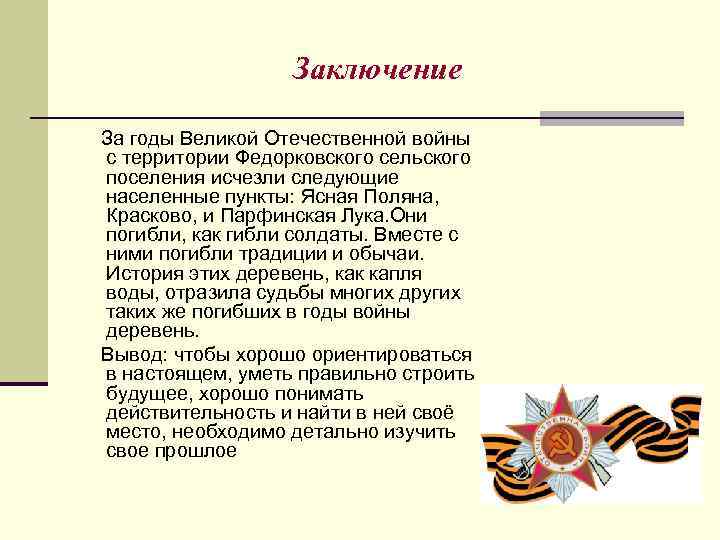 Заключение

За годы Великой Отечественной войны с территории Федорковского сельского поселения исчезли следующие населенные пункты: Ясная Поляна, Красково, и Парфинская Лука.Они погибли, как гибли солдаты. Вместе с ними погибли традиции и обычаи. История этих деревень, как капля воды, отразила судьбы многих других таких же погибших в годы войны деревень.

Вывод: чтобы хорошо ориентироваться в настоящем, уметь правильно строить будущее, хорошо понимать действительность и найти в ней своё место, необходимо детально изучить свое прошлое

ОТЕЧЕСТВЕННАЯ ВОЙНА